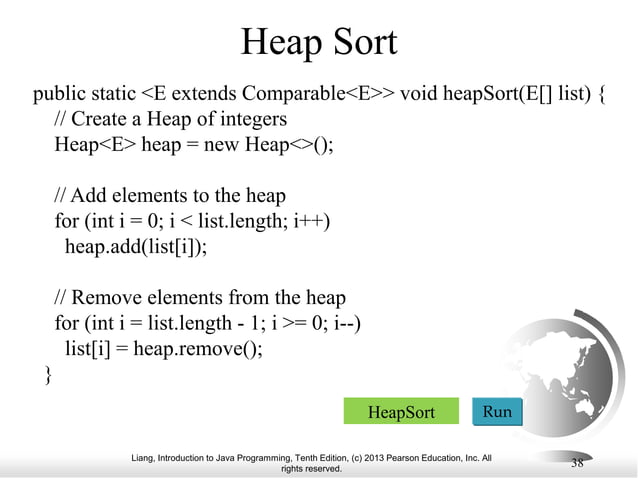 Heap Sort

public static <E extends Comparable<E>> void heapSort(E[] list) {
  // Create a Heap of integers
  Heap<E> heap = new Heap<>();

  // Add elements to the heap
  for (int i = 0; i < list.length; i++)
    heap.add(list[i]);

  // Remove elements from the heap
  for (int i = list.length - 1; i >= 0; i--)
    list[i] = heap.remove();
}

HeapSort

Run

Liang, Introduction to Java Programming, Tenth Edition, (c) 2013 Pearson Education, Inc. All rights reserved.

38